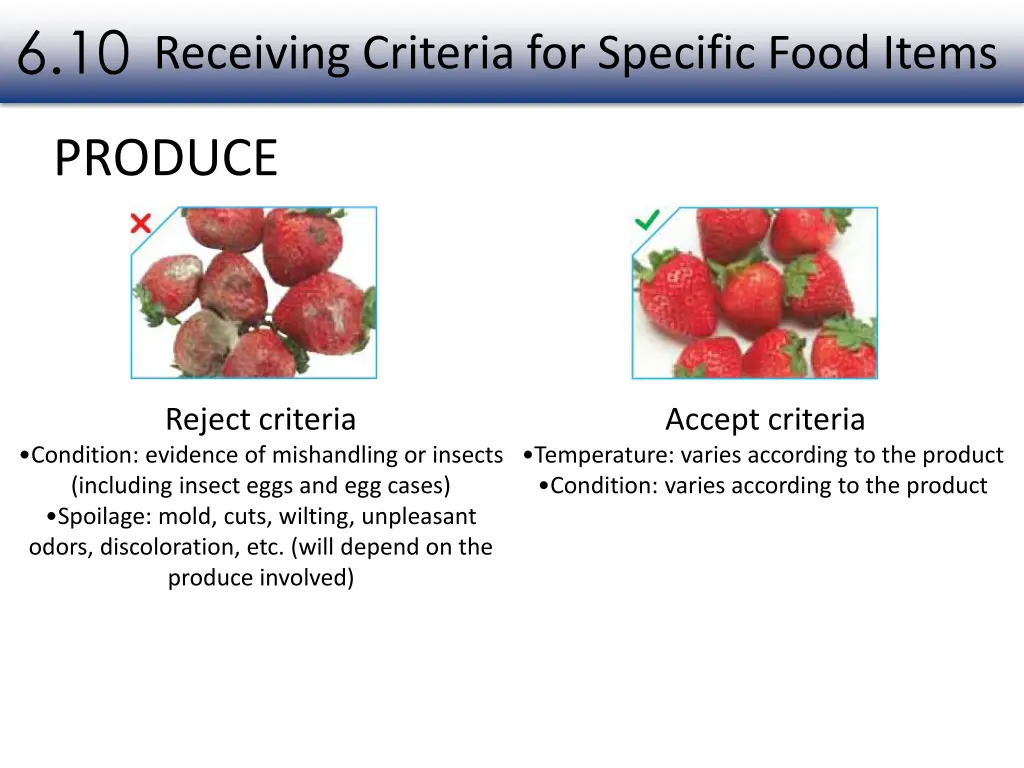 6.10 Receiving Criteria for Specific Food Items

PRODUCE

Reject criteria
•Condition: evidence of mishandling or insects (including insect eggs and egg cases)
•Spoilage: mold, cuts, wilting, unpleasant odors, discoloration, etc. (will depend on the produce involved)

Accept criteria
•Temperature: varies according to the product
•Condition: varies according to the product